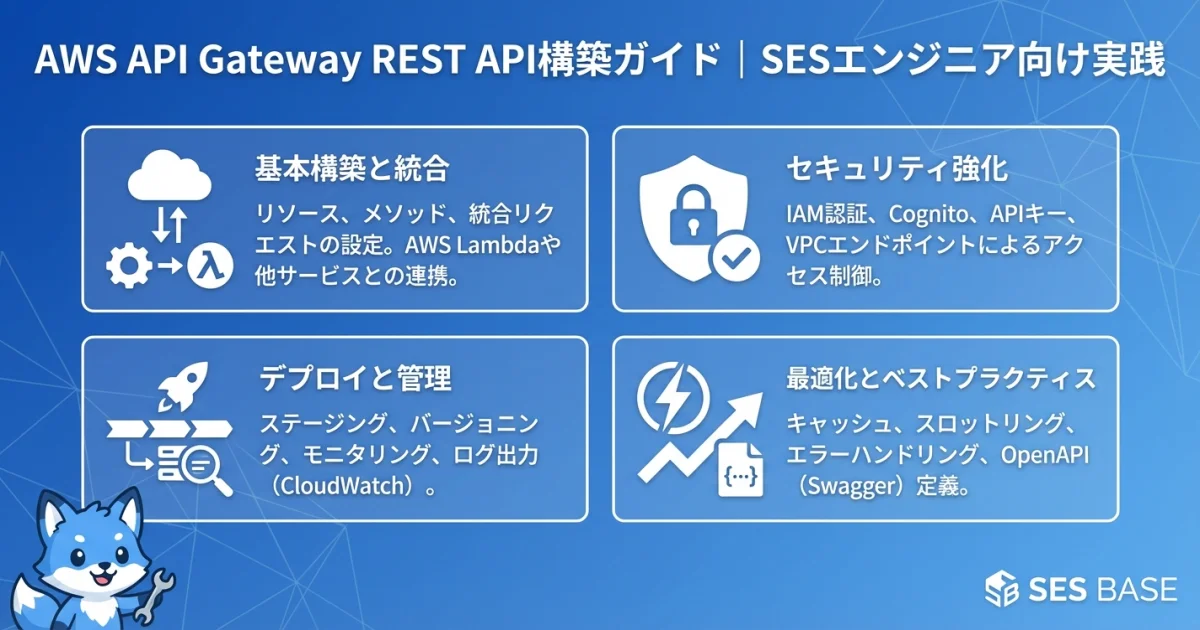 AWS API Gateway REST API構築ガイド｜SESエンジニア向け実践

基本構築と統合

リソース、メソッド、統合リクエストの設定。AWS Lambdaや他サービスとの連携。

セキュリティ強化

IAM認証、Cognito、APIキー、VPCエンドポイントによるアクセス制御。

デプロイと管理

ステージング、バージョニング、モニタリング、ログ出力（CloudWatch）。

最適化とベストプラクティス

キャッシュ、スロットリング、エラーハンドリング、OpenAPI（Swagger）定義。

{...}

SES BASE